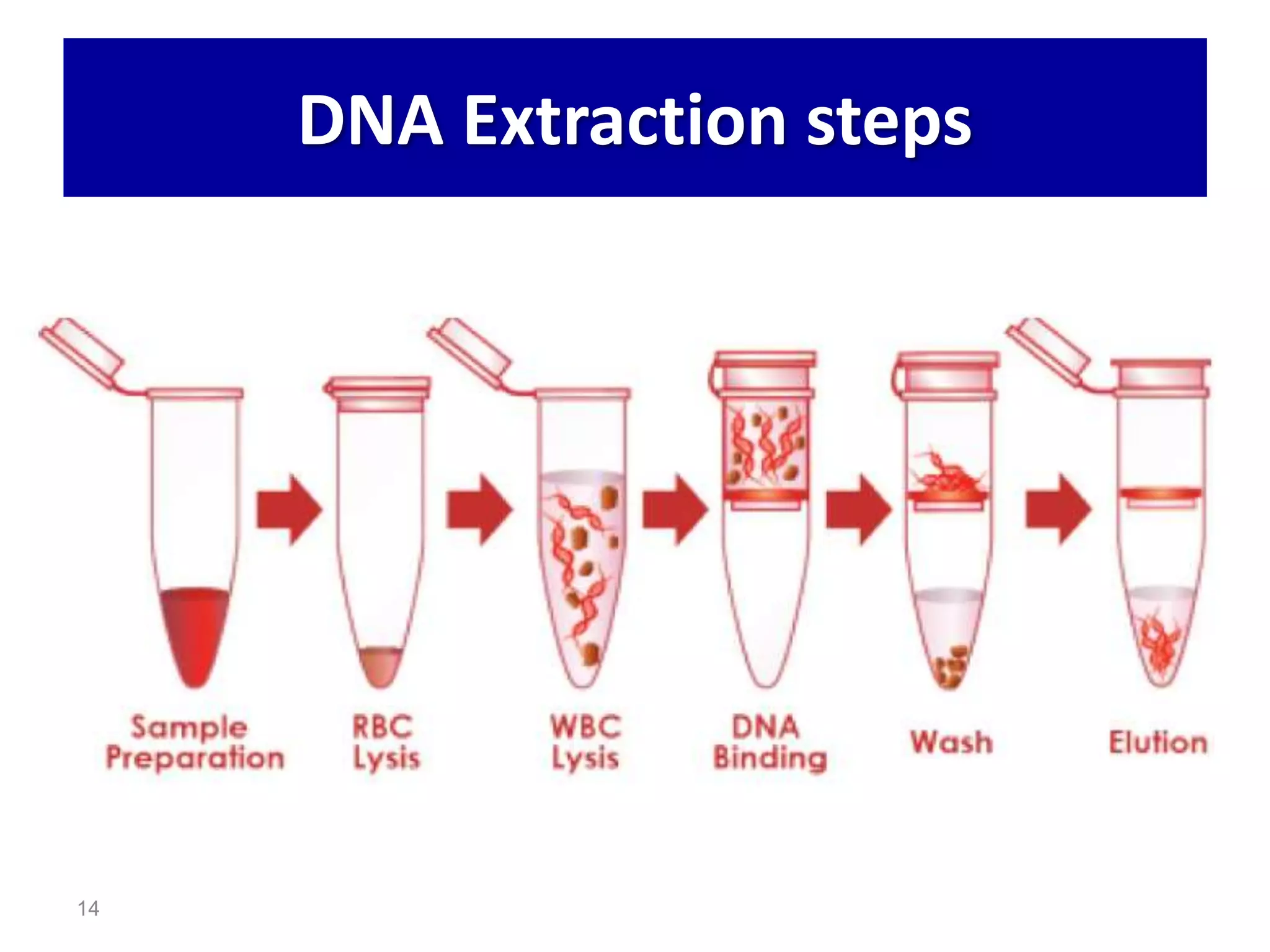 DNA Extraction steps

Sample Preparation

RBC Lysis

WBC Lysis

DNA Binding

Wash

Elution

14